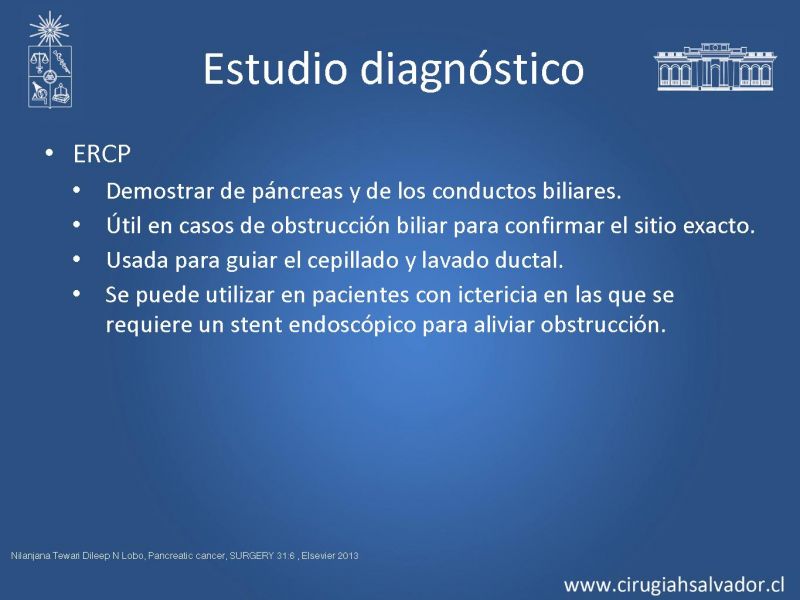 Estudio diagnóstico

• ERCP
• Demostrar de páncreas y de los conductos biliares.
• Útil en casos de obstrucción biliar para confirmar el sitio exacto.
• Usada para guiar el cepillado y lavado ductal.
• Se puede utilizar en pacientes con ictericia en las que se requiere un stent endoscópico para aliviar obstrucción.

Nilanjana Tewari Dileep N Lobo, Pancreatic cancer, SURGERY 31:6 , Elsevier 2013

www.cirugiahsalvador.cl